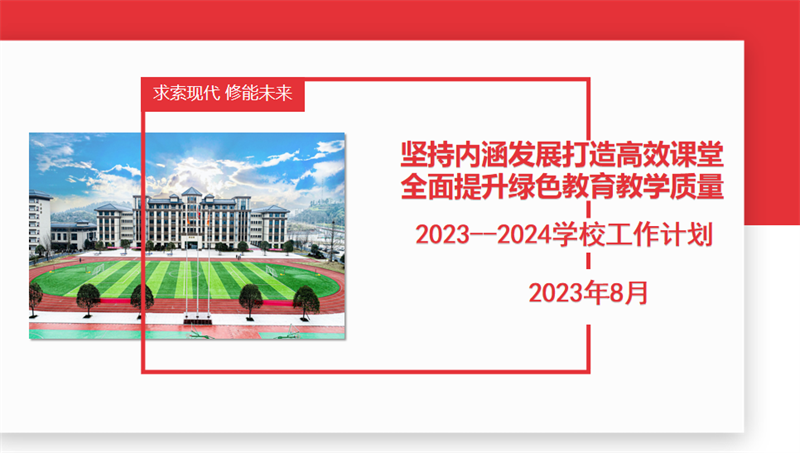 求索现代 修能未来

坚持内涵发展打造高效课堂
全面提升绿色教育教学质量

2023--2024学校工作计划

2023年8月